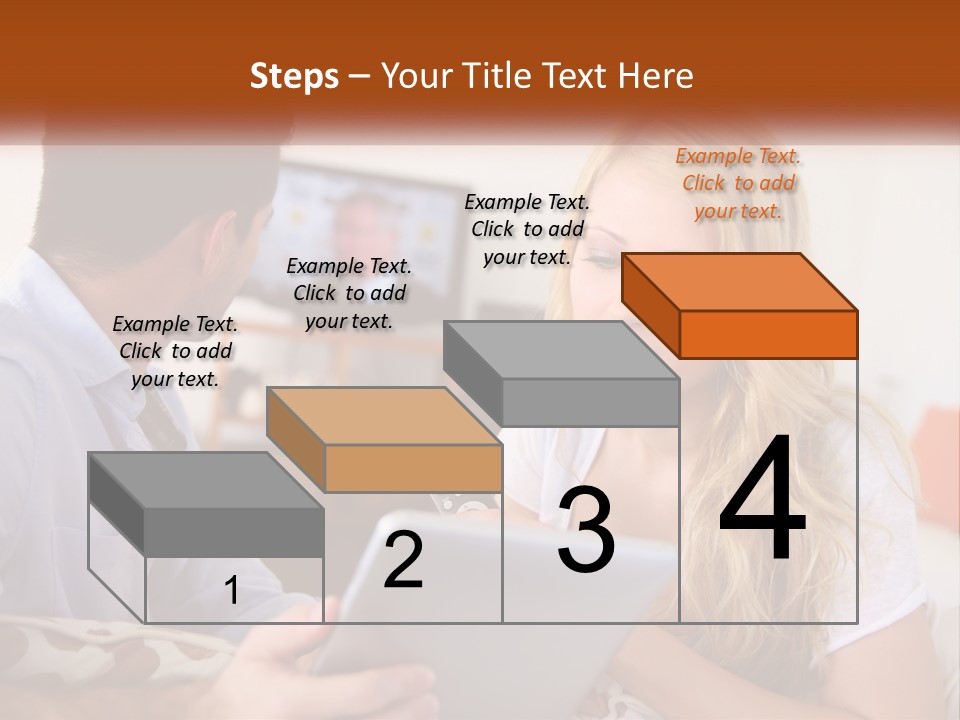 Steps – Your Title Text Here

Example Text. Click to add your text.

Example Text. Click to add your text.

Example Text. Click to add your text.

Example Text. Click to add your text.

1

2

3

4